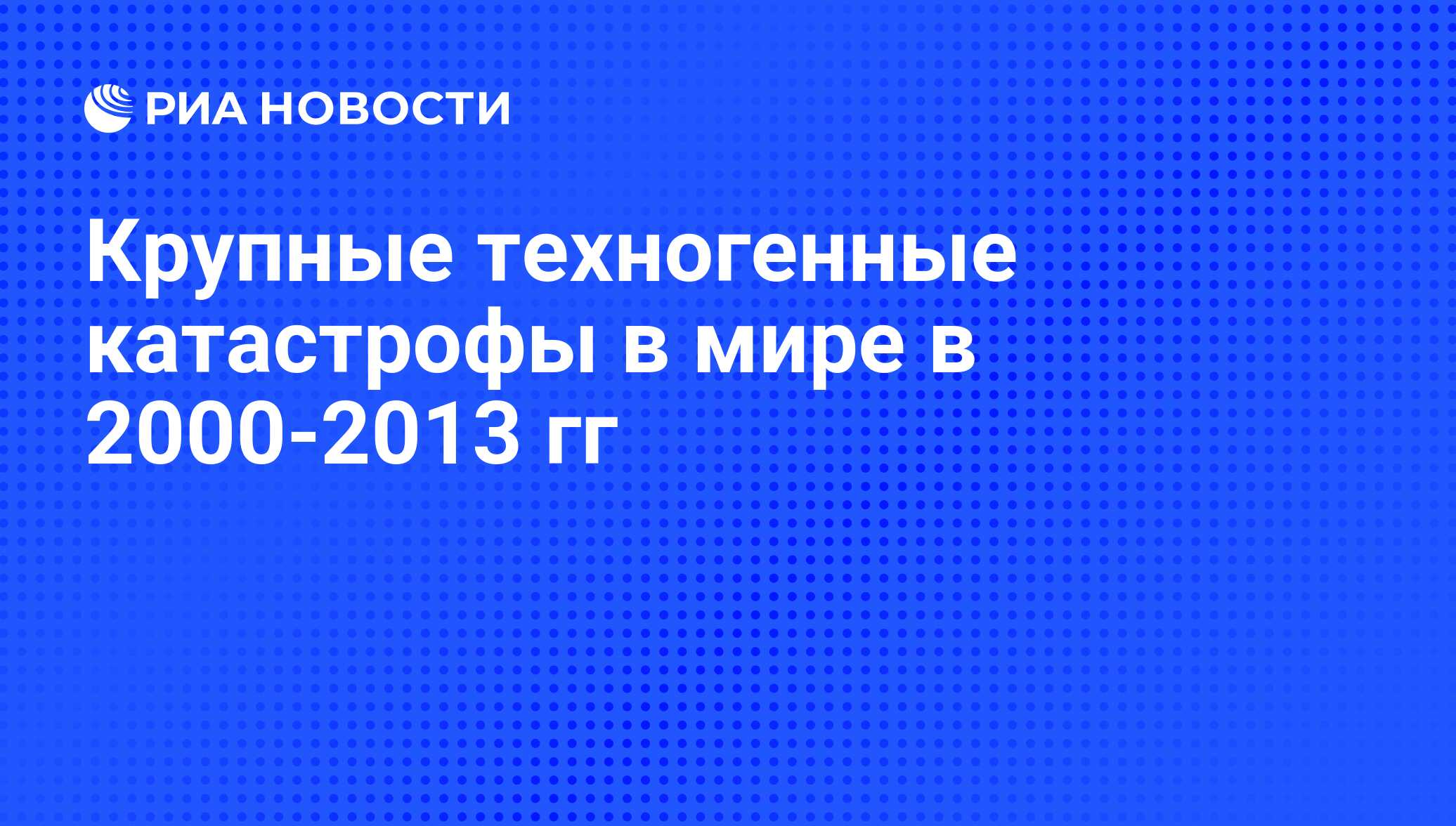 РИА НОВОСТИ

Крупные техногенные катастрофы в мире в 2000-2013 гг